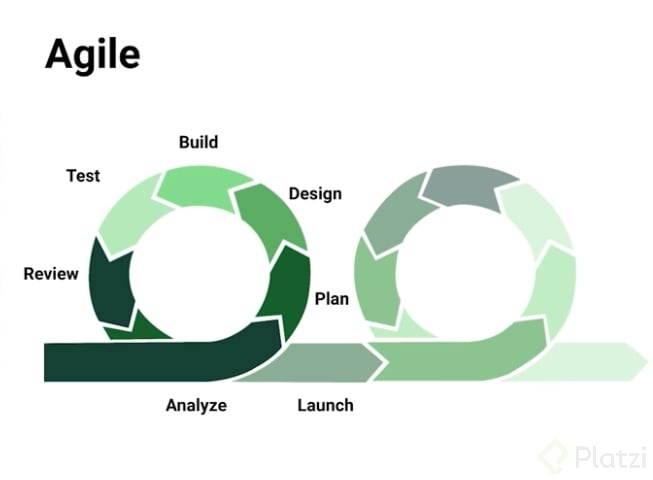 Agile

Build
Test
Design
Review
Plan
Analyze
Launch

Platzi